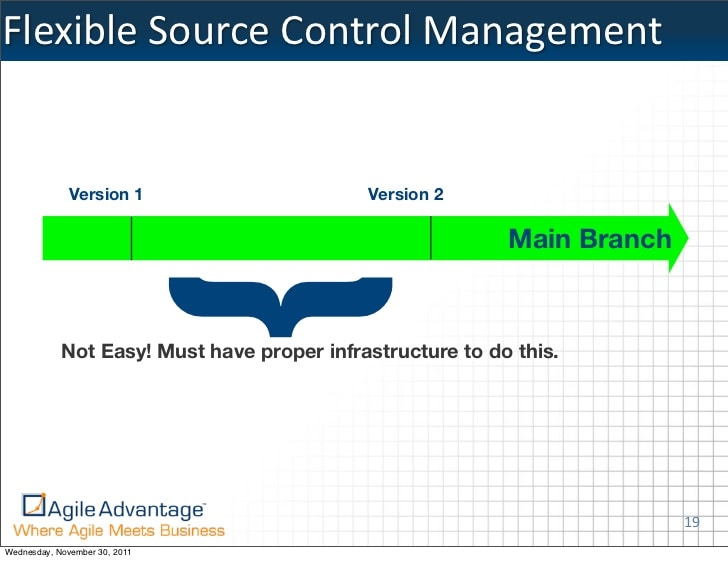 Flexible Source Control Management

Version 1

Version 2

Main Branch

Not Easy! Must have proper infrastructure to do this.

Agile Advantage™
Where Agile Meets Business

19

Wednesday, November 30, 2011